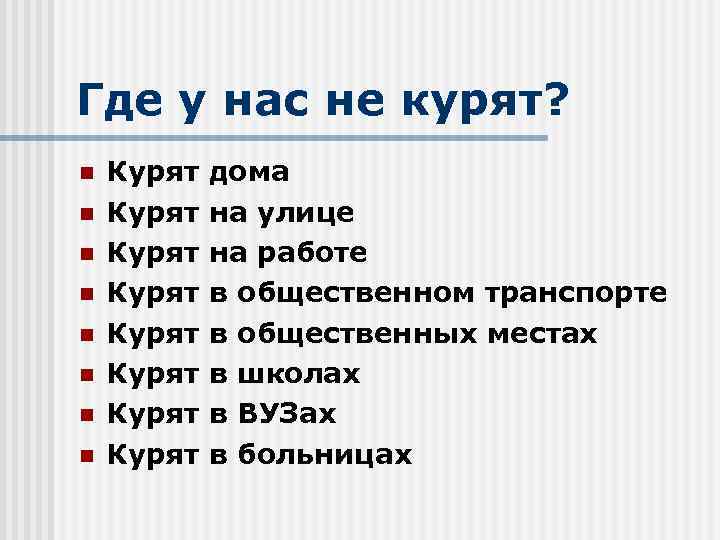 Где у нас не курят?

- Курят дома
- Курят на улице
- Курят на работе
- Курят в общественном транспорте
- Курят в общественных местах
- Курят в школах
- Курят в ВУЗах
- Курят в больницах